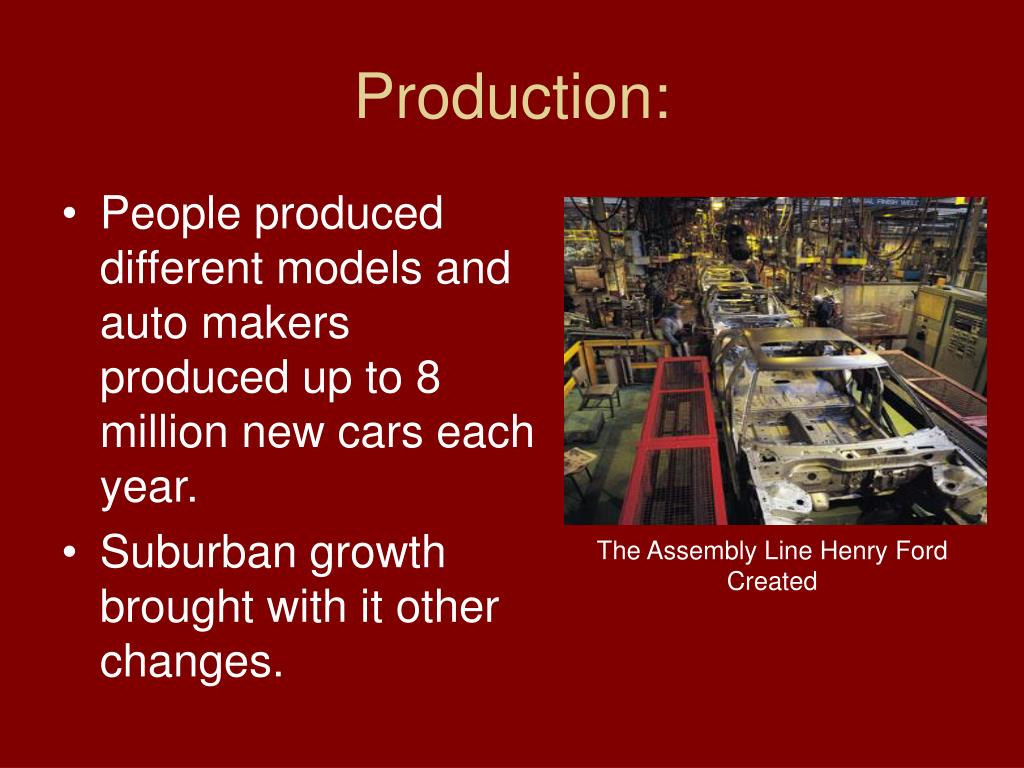 Production:

• People produced different models and auto makers produced up to 8 million new cars each year.

• Suburban growth brought with it other changes.

The Assembly Line Henry Ford Created